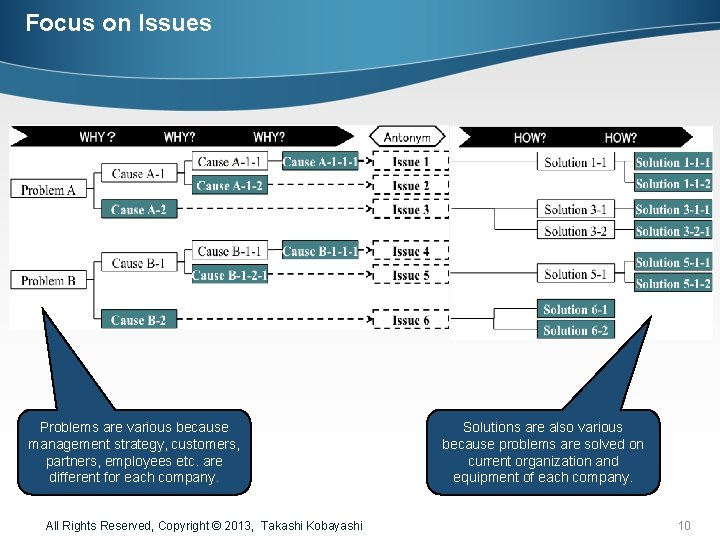 Focus on Issues

WHY? WHY? WHY?

Antonym

HOW? HOW?

Problem A

Cause A-1

Cause A-1-1

Cause A-1-1-1

Cause A-1-2

Cause A-2

Problem B

Cause B-1

Cause B-1-1

Cause B-1-1-1

Cause B-1-2-1

Cause B-2

Issue 1

Issue 2

Issue 3

Issue 4

Issue 5

Issue 6

Solution 1-1

Solution 1-1-1

Solution 1-1-2

Solution 3-1

Solution 3-1-1

Solution 3-2

Solution 3-2-1

Solution 5-1

Solution 5-1-1

Solution 5-1-2

Solution 6-1

Solution 6-2

Problems are various because management strategy, customers, partners, employees etc. are different for each company.

Solutions are also various because problems are solved on current organization and equipment of each company.

All Rights Reserved, Copyright © 2013, Takashi Kobayashi

10